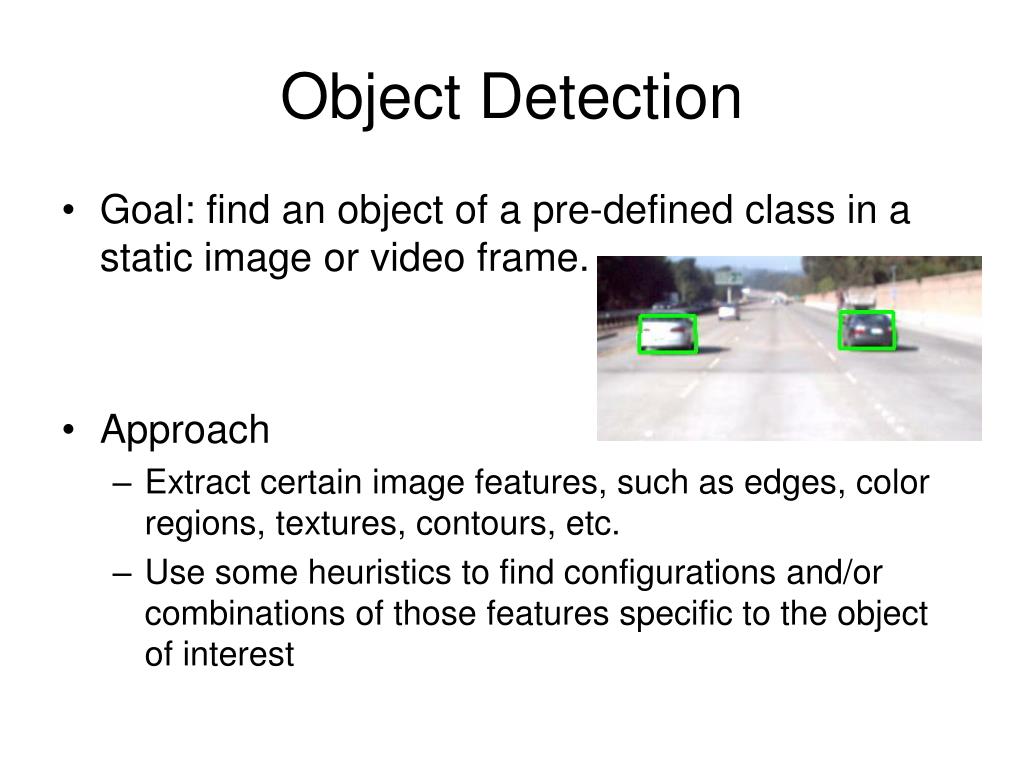 Object Detection

• Goal: find an object of a pre-defined class in a static image or video frame.

• Approach
– Extract certain image features, such as edges, color regions, textures, contours, etc.
– Use some heuristics to find configurations and/or combinations of those features specific to the object of interest